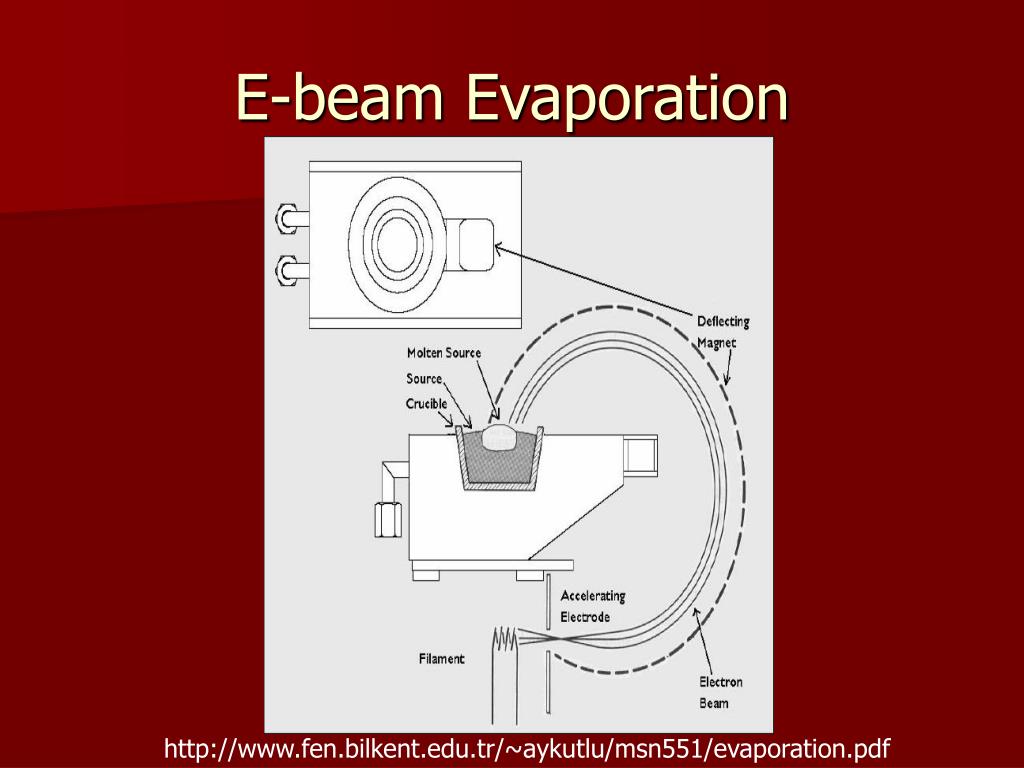 E-beam Evaporation

Deflecting Magnet

Molten Source

Source

Crucible

Accelerating Electrode

Filament

Electron Beam

http://www.fen.bilkent.edu.tr/~aykutlu/msn551/evaporation.pdf